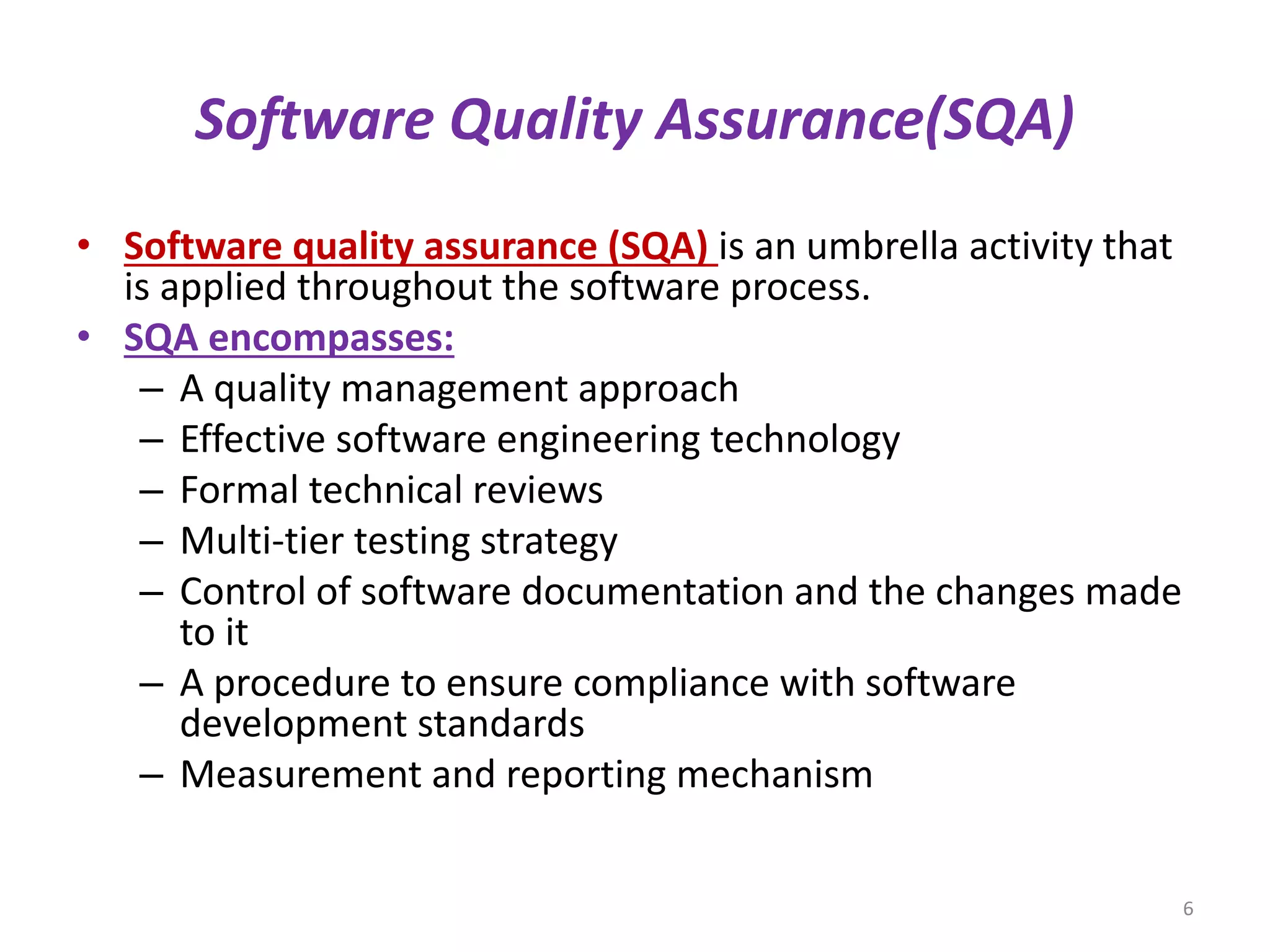 Software Quality Assurance(SQA)

• Software quality assurance (SQA) is an umbrella activity that is applied throughout the software process.
• SQA encompasses:
– A quality management approach
– Effective software engineering technology
– Formal technical reviews
– Multi-tier testing strategy
– Control of software documentation and the changes made to it
– A procedure to ensure compliance with software development standards
– Measurement and reporting mechanism

6